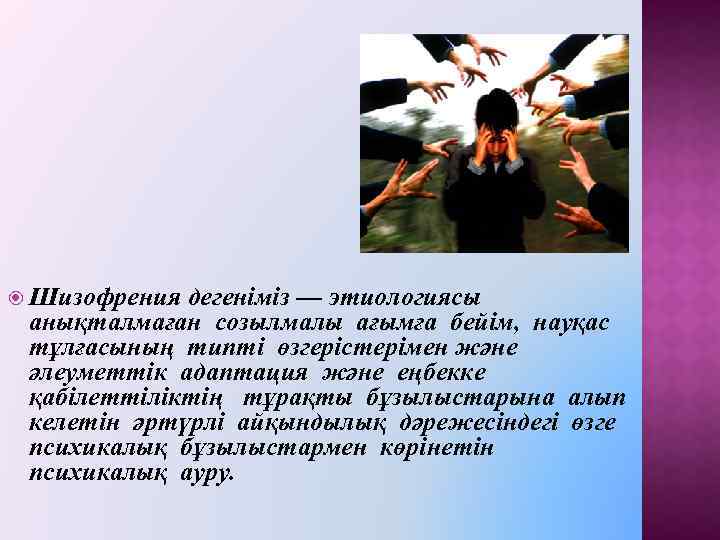 Шизофрения дегеніміз — этиологиясы анықталмаған созылмалы ағымға бейім, науқас тұлғасының типті өзгерістерімен және әлеуметтік адаптация және еңбекке қабілеттіліктің тұрақты бұзылыстарына алып келетін әртүрлі айқындылық дәрежесіндегі өзге психикалық бұзылыстармен көрінетін психикалық ауру.